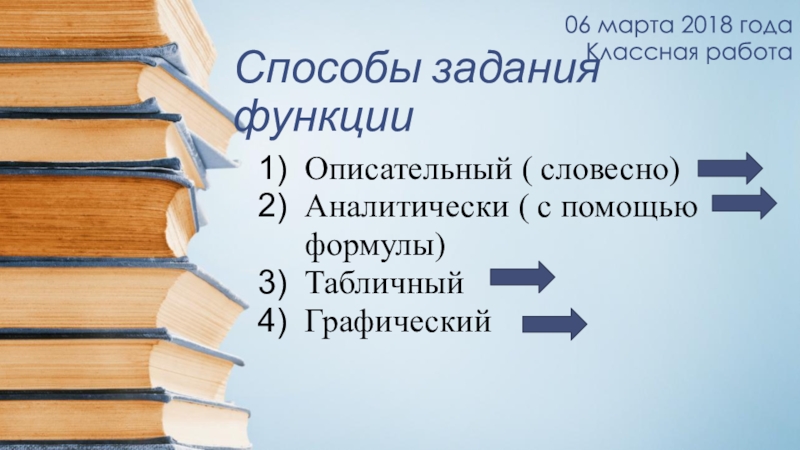 06 марта 2018 года
Классная работа

Способы задания функции

1) Описательный ( словесно)
2) Аналитически ( с помощью формулы)
3) Табличный
4) Графический